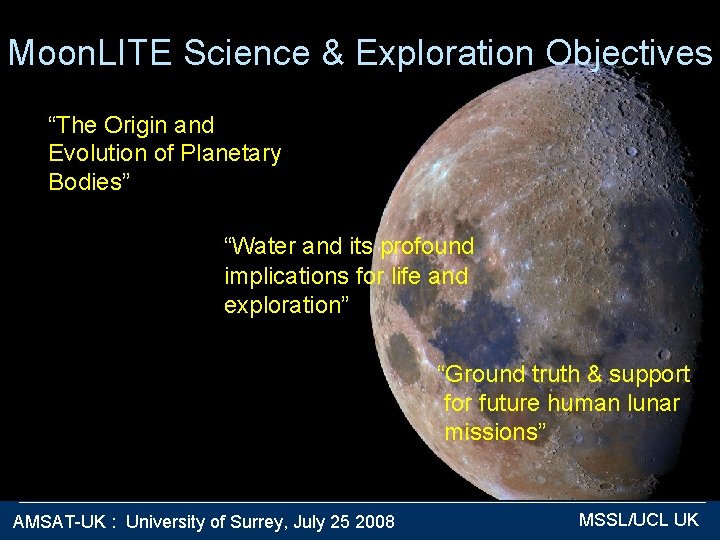 MoonLITE Science & Exploration Objectives

“The Origin and Evolution of Planetary Bodies”

“Water and its profound implications for life and exploration”

“Ground truth & support for future human lunar missions”

AMSAT-UK : University of Surrey, July 25 2008

MSSL/UCL UK